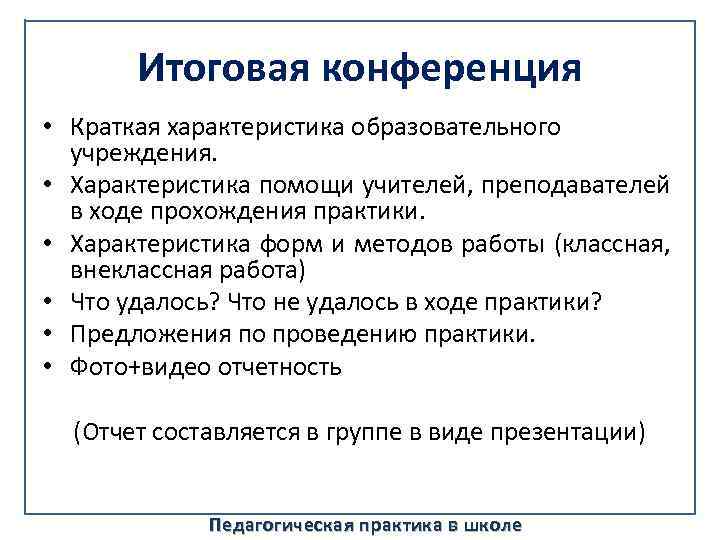 Итоговая конференция

• Краткая характеристика образовательного учреждения.
• Характеристика помощи учителей, преподавателей в ходе прохождения практики.
• Характеристика форм и методов работы (классная, внеклассная работа)
• Что удалось? Что не удалось в ходе практики?
• Предложения по проведению практики.
• Фото+видео отчетность

(Отчет составляется в группе в виде презентации)

Педагогическая практика в школе